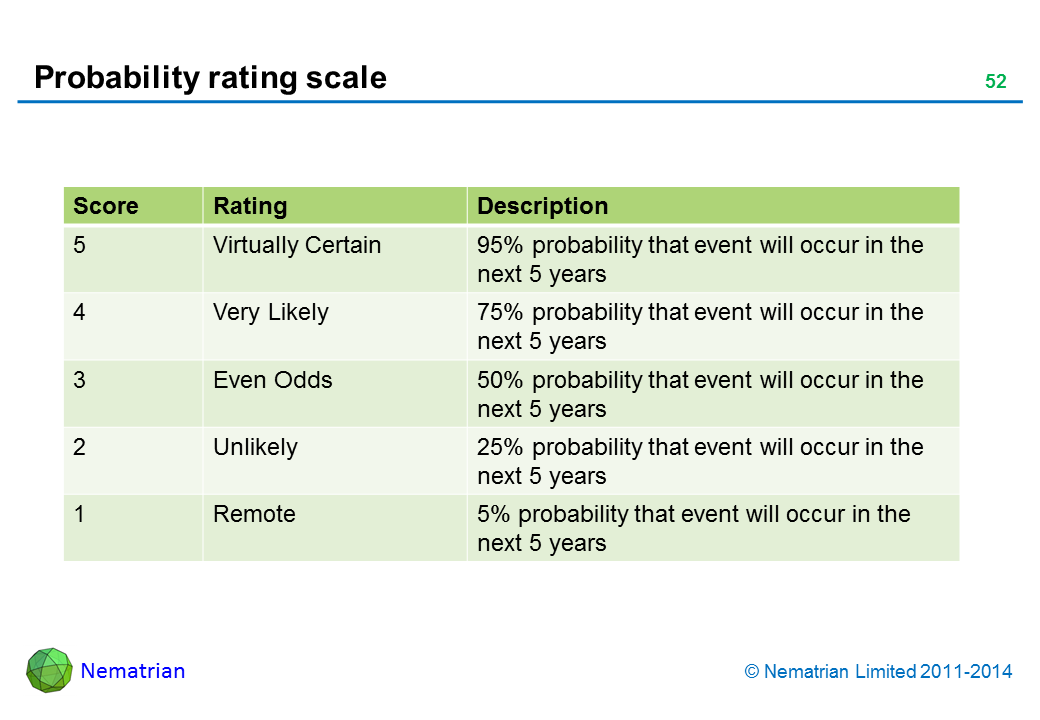 Probability rating scale

52

| Score | Rating | Description |
|---|---|---|
| 5 | Virtually Certain | 95% probability that event will occur in the next 5 years |
| 4 | Very Likely | 75% probability that event will occur in the next 5 years |
| 3 | Even Odds | 50% probability that event will occur in the next 5 years |
| 2 | Unlikely | 25% probability that event will occur in the next 5 years |
| 1 | Remote | 5% probability that event will occur in the next 5 years |

Nematrian

© Nematrian Limited 2011-2014